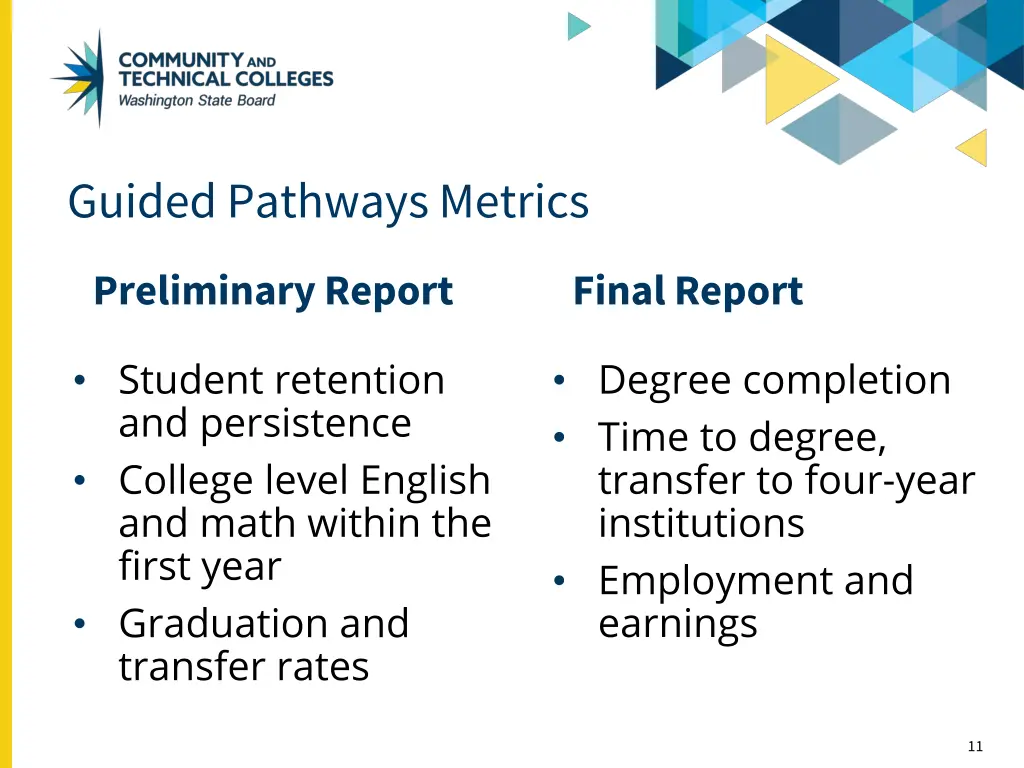 COMMUNITY AND
TECHNICAL COLLEGES
Washington State Board

Guided Pathways Metrics

Preliminary Report

• Student retention and persistence
• College level English and math within the first year
• Graduation and transfer rates

Final Report

• Degree completion
• Time to degree, transfer to four-year institutions
• Employment and earnings

11